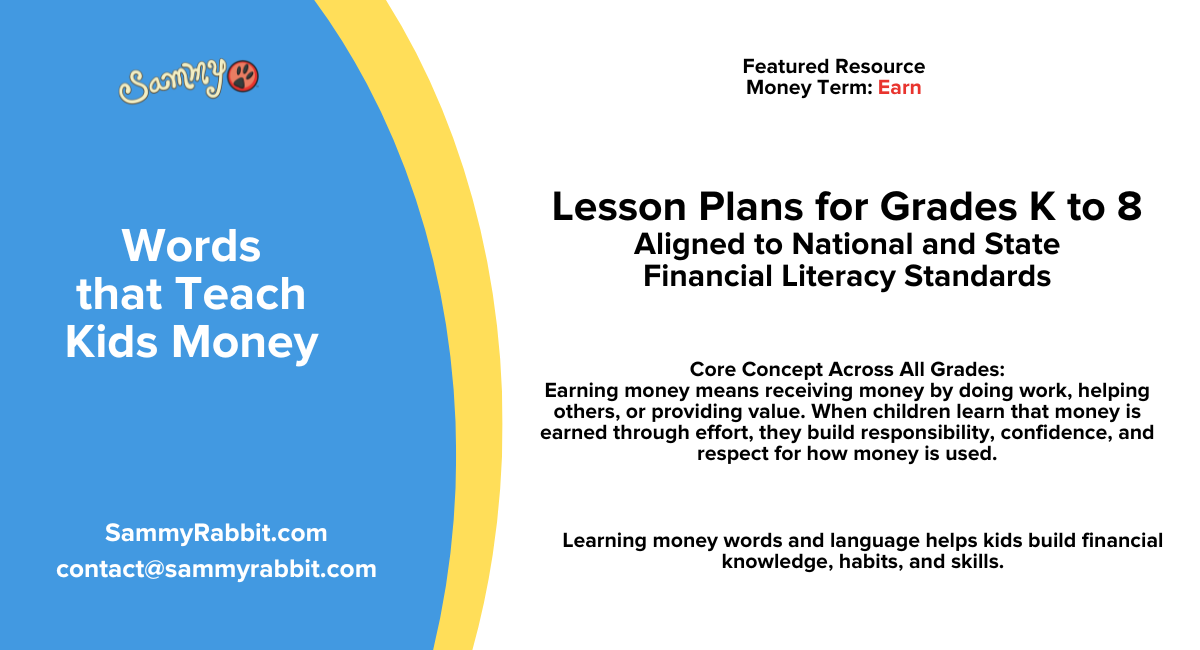 Sammy

Words that Teach Kids Money

SammyRabbit.com
contact@sammyrabbit.com

Featured Resource
Money Term: Earn

Lesson Plans for Grades K to 8
Aligned to National and State Financial Literacy Standards

Core Concept Across All Grades:
Earning money means receiving money by doing work, helping others, or providing value. When children learn that money is earned through effort, they build responsibility, confidence, and respect for how money is used.

Learning money words and language helps kids build financial knowledge, habits, and skills.